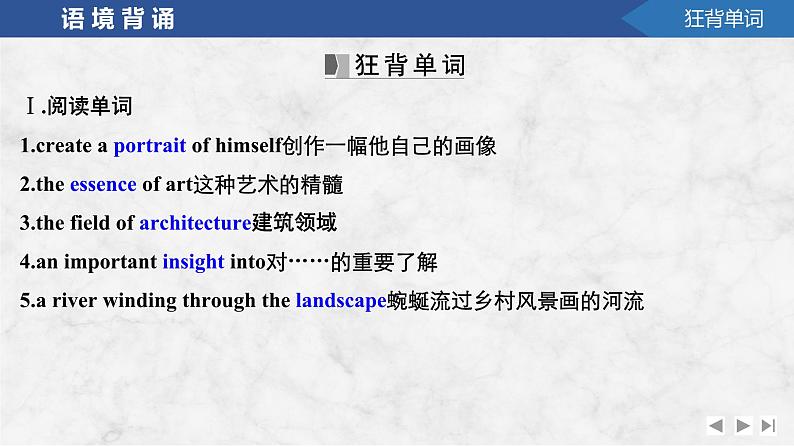 语境背诵

狂背单词

狂背单词

Ⅰ.阅读单词

1.create a portrait of himself创作一幅他自己的画像

2.the essence of art这种艺术的精髓

3.the field of architecture建筑领域

4.an important insight into对……的重要了解

5.a river winding through the landscape蜿蜒流过乡村风景画的河流